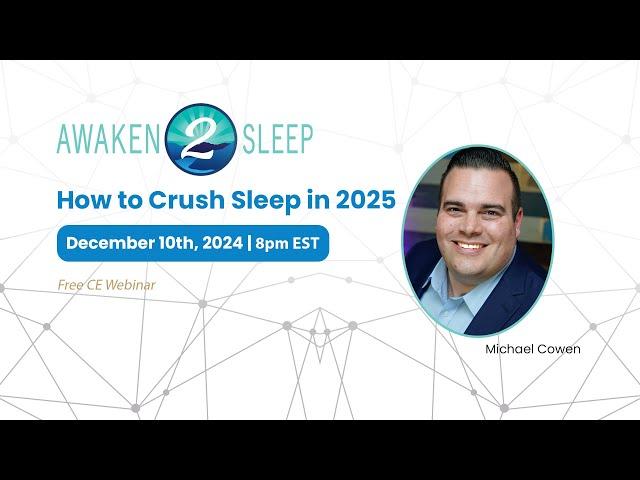 AWAKEN 2 SLEEP

How to Crush Sleep in 2025

December 10th, 2024 | 8pm EST

Free CE Webinar

Michael Cowen